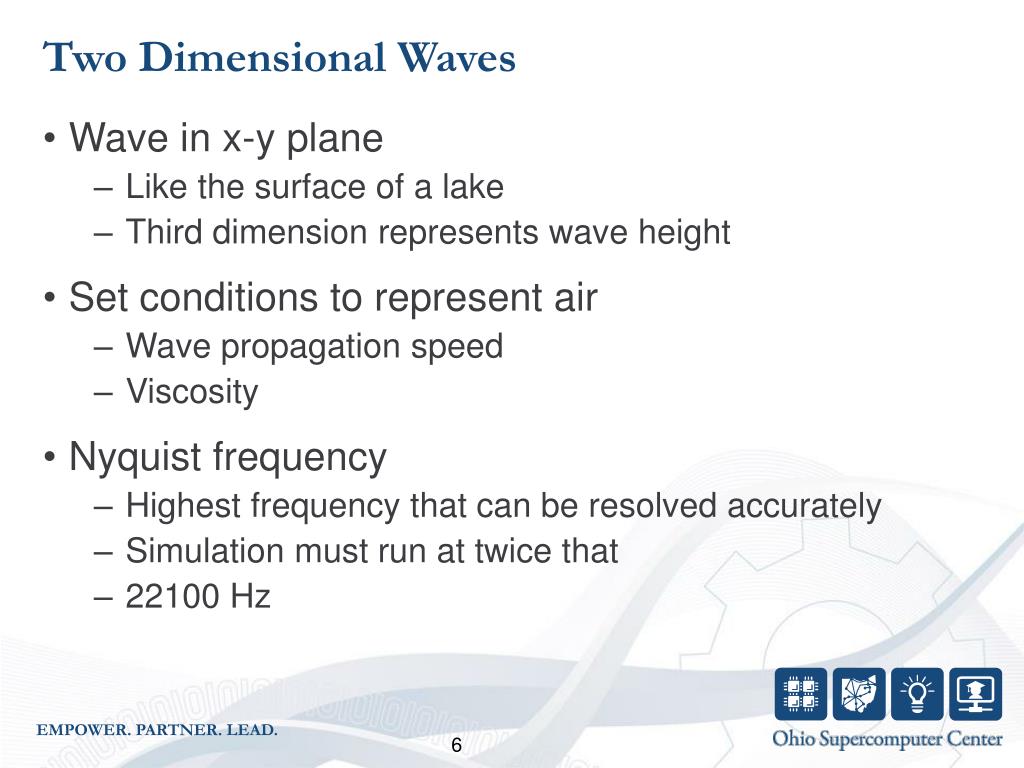 Two Dimensional Waves

• Wave in x-y plane
– Like the surface of a lake
– Third dimension represents wave height

• Set conditions to represent air
– Wave propagation speed
– Viscosity

• Nyquist frequency
– Highest frequency that can be resolved accurately
– Simulation must run at twice that
– 22100 Hz

EMPOWER. PARTNER. LEAD.

6

Ohio Supercomputer Center